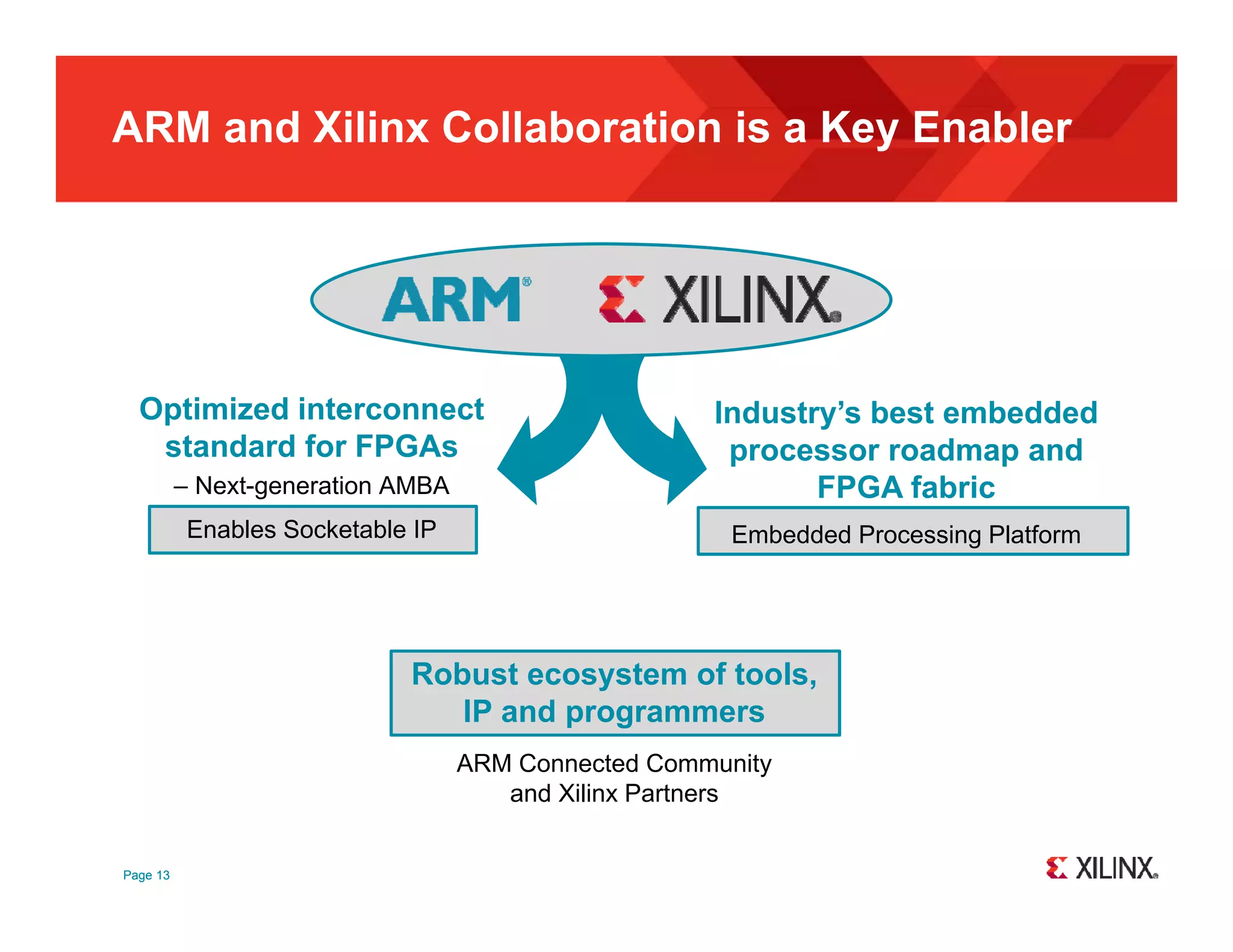 ARM and Xilinx Collaboration is a Key Enabler

ARM® XILINX®

Optimized interconnect standard for FPGAs

– Next-generation AMBA

Enables Socketable IP

Industry's best embedded processor roadmap and FPGA fabric

Embedded Processing Platform

Robust ecosystem of tools, IP and programmers

ARM Connected Community and Xilinx Partners

Page 13

XILINX®